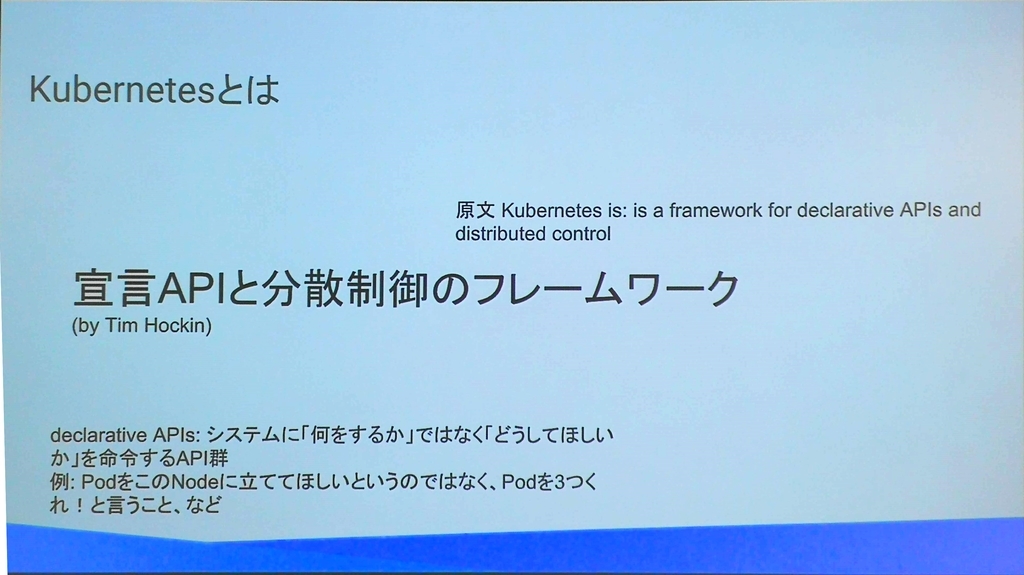 Kubernetesとは

原文 Kubernetes is: is a framework for declarative APIs and distributed control

宣言APIと分散制御のフレームワーク
(by Tim Hockin)

declarative APIs: システムに「何をするか」ではなく「どうしてほしいか」を命令するAPI群
例: PodをこのNodeに立ててほしいというのではなく、Podを3つくれ！と言うこと、など